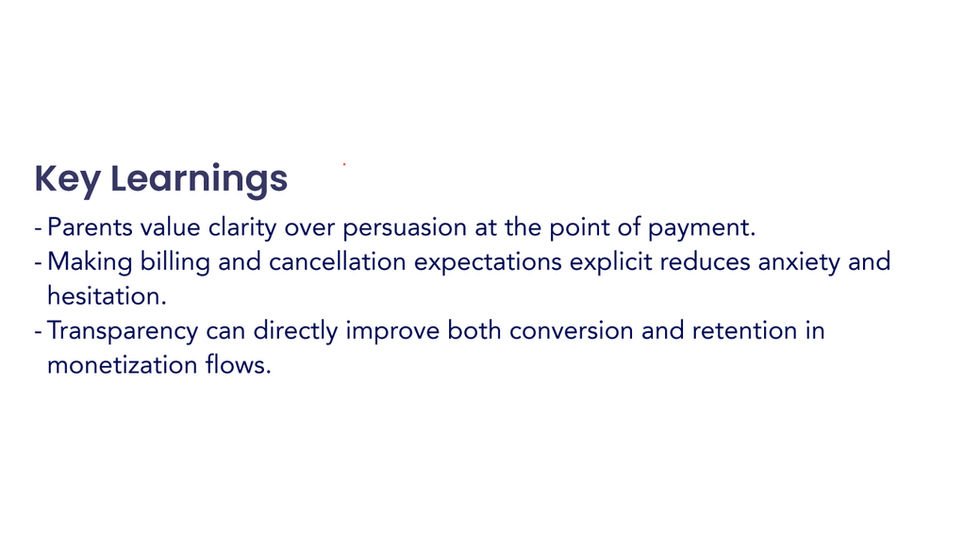 Key Learnings

- Parents value clarity over persuasion at the point of payment.
- Making billing and cancellation expectations explicit reduces anxiety and hesitation.
- Transparency can directly improve both conversion and retention in monetization flows.